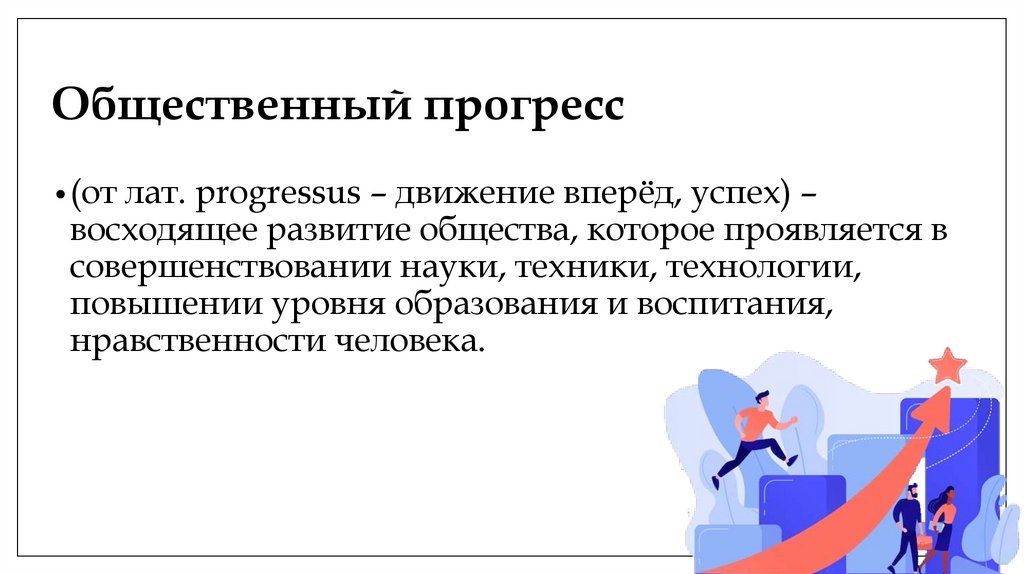 Общественный прогресс

• (от лат. progressus – движение вперёд, успех) – восходящее развитие общества, которое проявляется в совершенствовании науки, техники, технологии, повышении уровня образования и воспитания, нравственности человека.